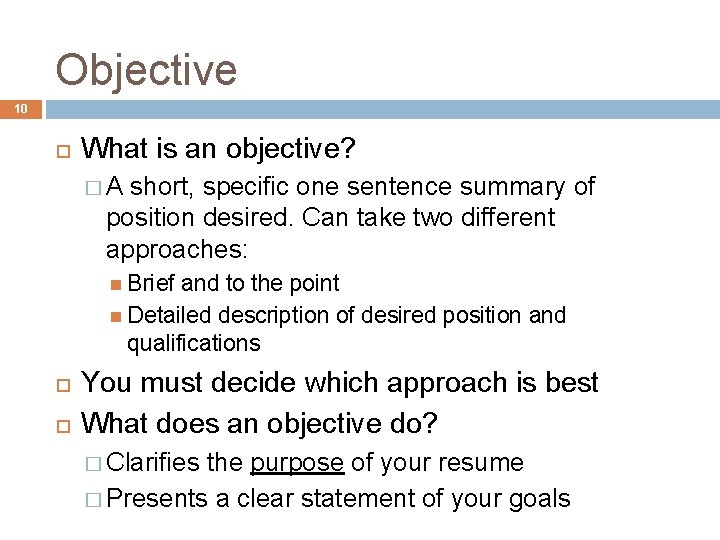 Objective

10

What is an objective?

A short, specific one sentence summary of position desired. Can take two different approaches:

Brief and to the point

Detailed description of desired position and qualifications

You must decide which approach is best

What does an objective do?

Clarifies the purpose of your resume

Presents a clear statement of your goals